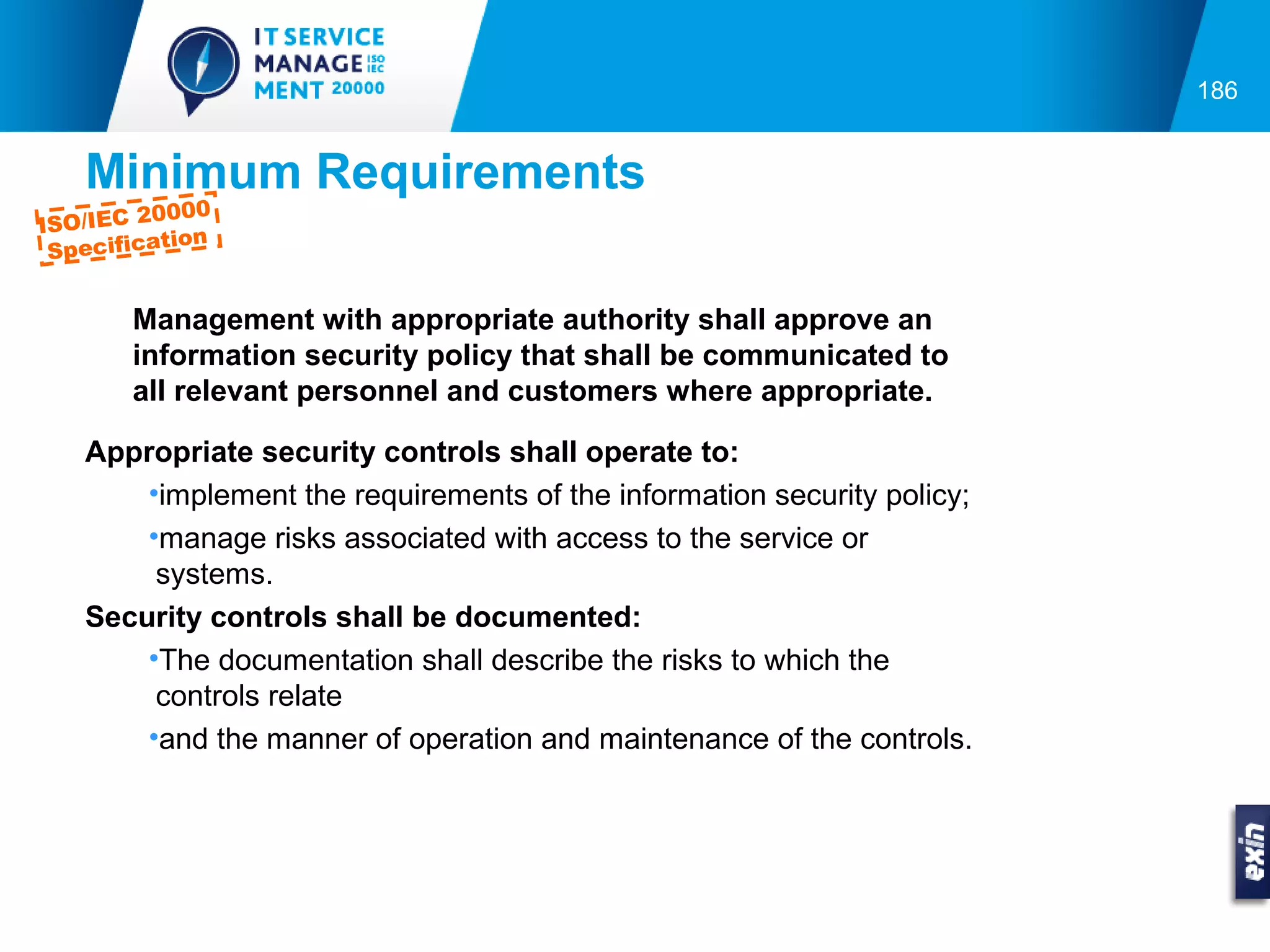 IT SERVICE MANAGE ISO IEC MENT 20000

186

Minimum Requirements

ISO/IEC 20000 Specification

Management with appropriate authority shall approve an information security policy that shall be communicated to all relevant personnel and customers where appropriate.

Appropriate security controls shall operate to:

•implement the requirements of the information security policy;

•manage risks associated with access to the service or systems.

Security controls shall be documented:

•The documentation shall describe the risks to which the controls relate

•and the manner of operation and maintenance of the controls.

exin